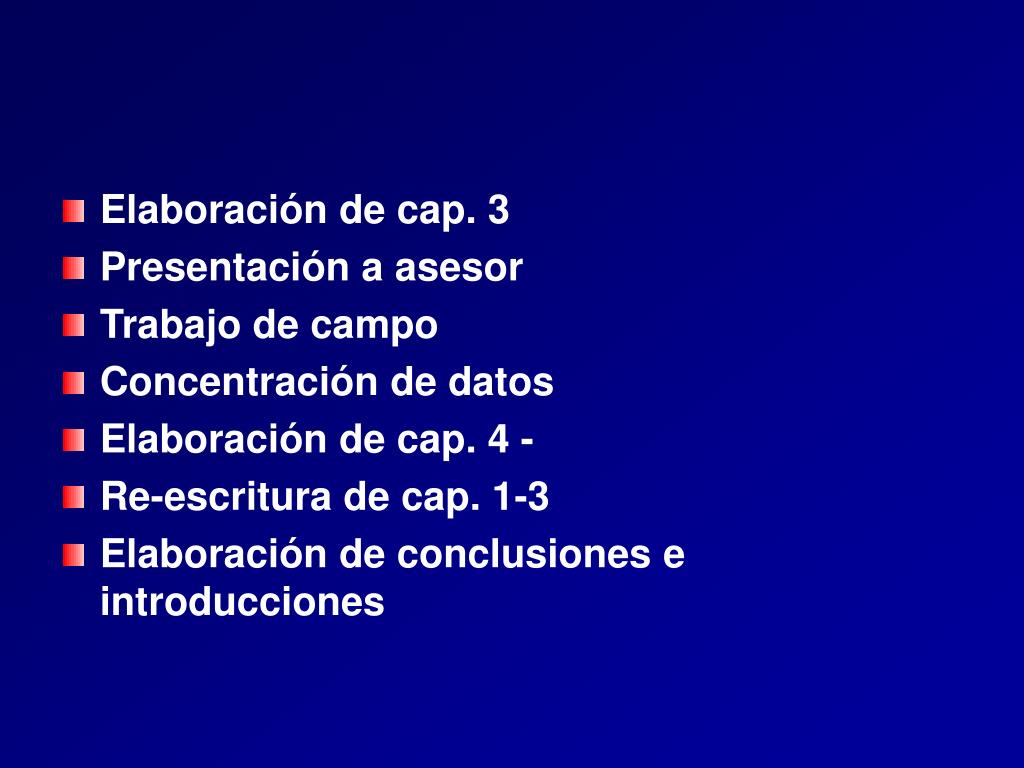 Elaboración de cap. 3
Presentación a asesor
Trabajo de campo
Concentración de datos
Elaboración de cap. 4 -
Re-escritura de cap. 1-3
Elaboración de conclusiones e introducciones